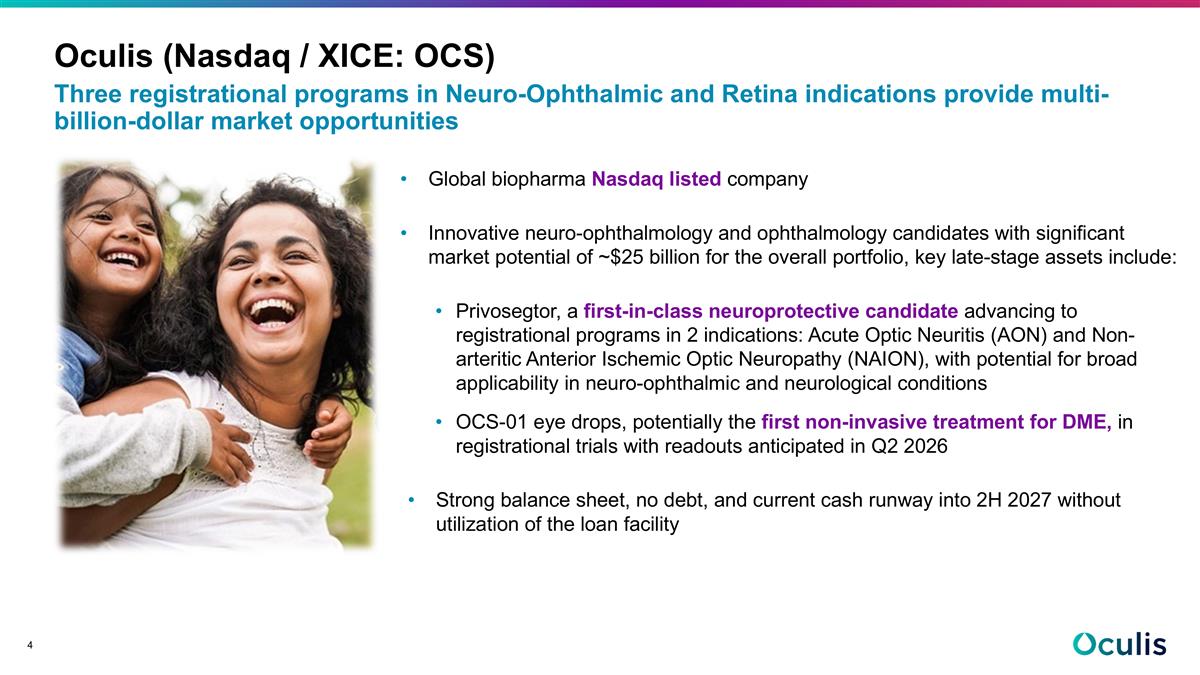 Oculis (Nasdaq / XICE: OCS)

Three registrational programs in Neuro-Ophthalmic and Retina indications provide multi-billion-dollar market opportunities

• Global biopharma Nasdaq listed company

• Innovative neuro-ophthalmology and ophthalmology candidates with significant market potential of ~$25 billion for the overall portfolio, key late-stage assets include:

• Privosegtor, a first-in-class neuroprotective candidate advancing to registrational programs in 2 indications: Acute Optic Neuritis (AON) and Non-arteritic Anterior Ischemic Optic Neuropathy (NAION), with potential for broad applicability in neuro-ophthalmic and neurological conditions

• OCS-01 eye drops, potentially the first non-invasive treatment for DME, in registrational trials with readouts anticipated in Q2 2026

• Strong balance sheet, no debt, and current cash runway into 2H 2027 without utilization of the loan facility

4

Oculis